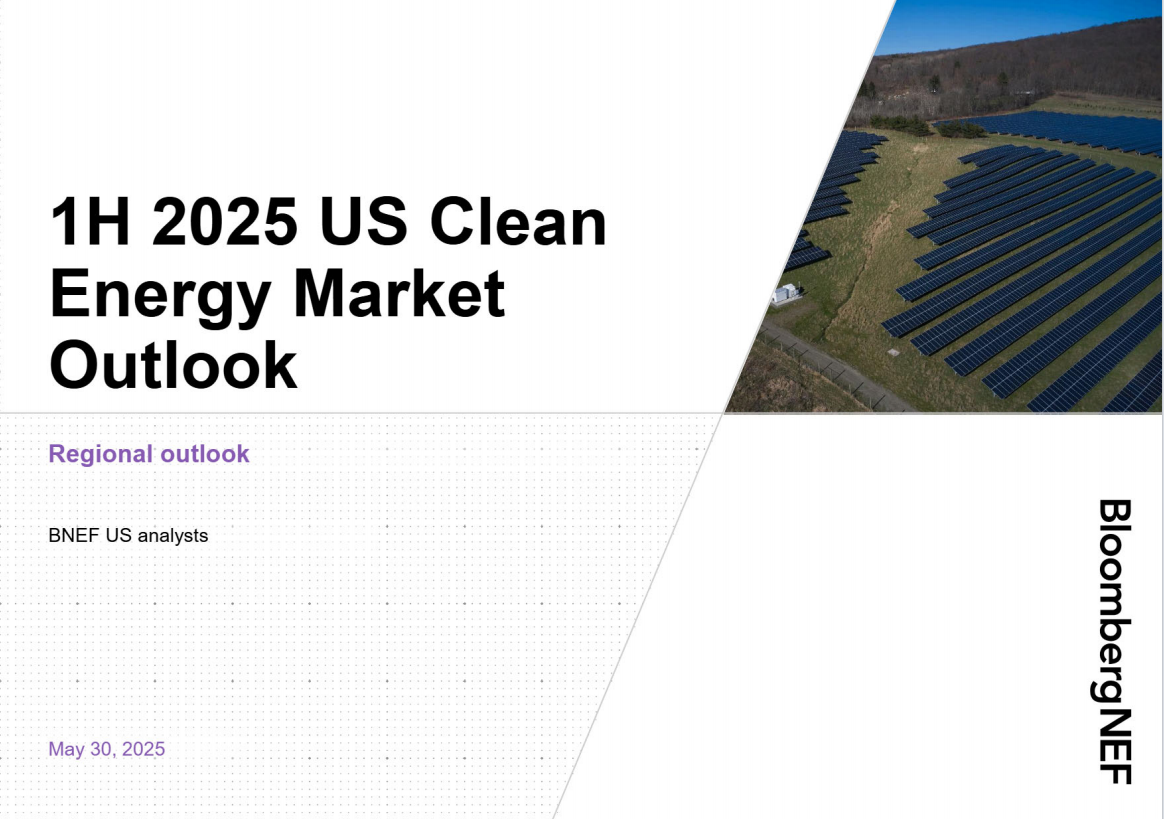 1H 2025 US Clean Energy Market Outlook

Regional outlook

BNEF US analysts

May 30, 2025

BloombergNEF